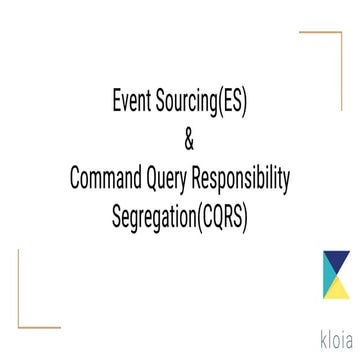 Event Sourcing(ES)
&
Command Query Responsibility Segregation(CQRS)

kloia